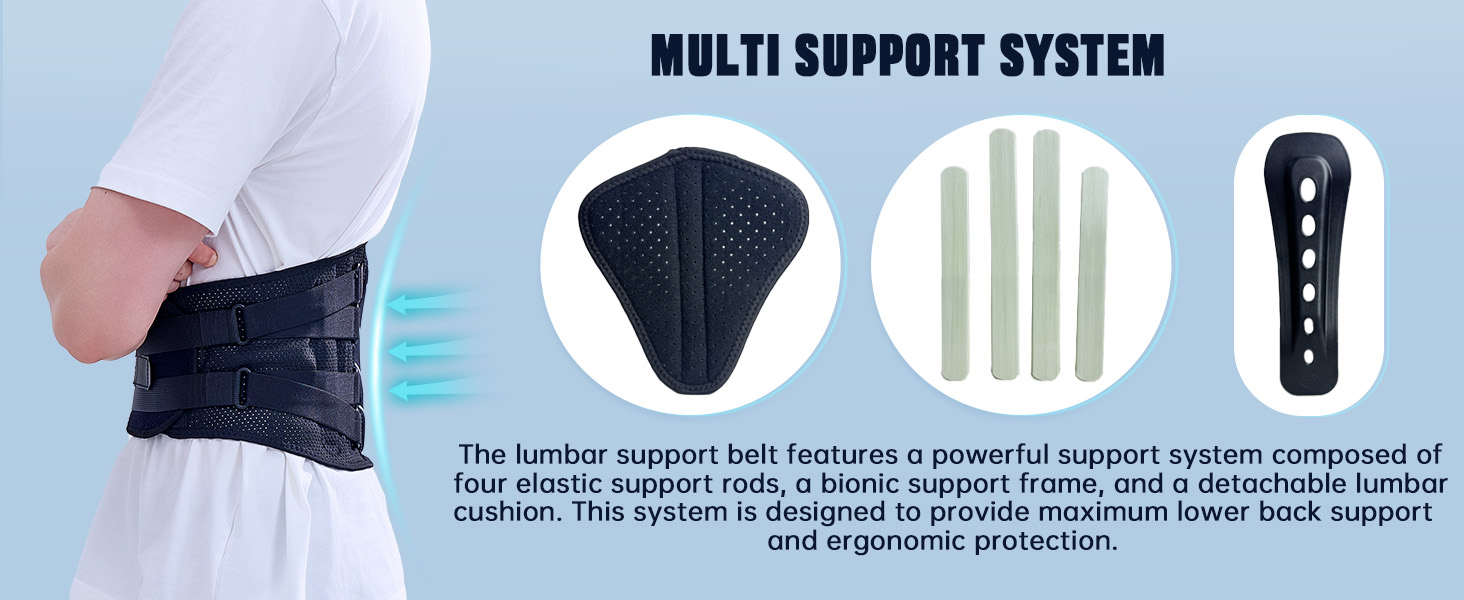 MULTI SUPPORT SYSTEM

The lumbar support belt features a powerful support system composed of four elastic support rods, a bionic support frame, and a detachable lumbar cushion. This system is designed to provide maximum lower back support and ergonomic protection.